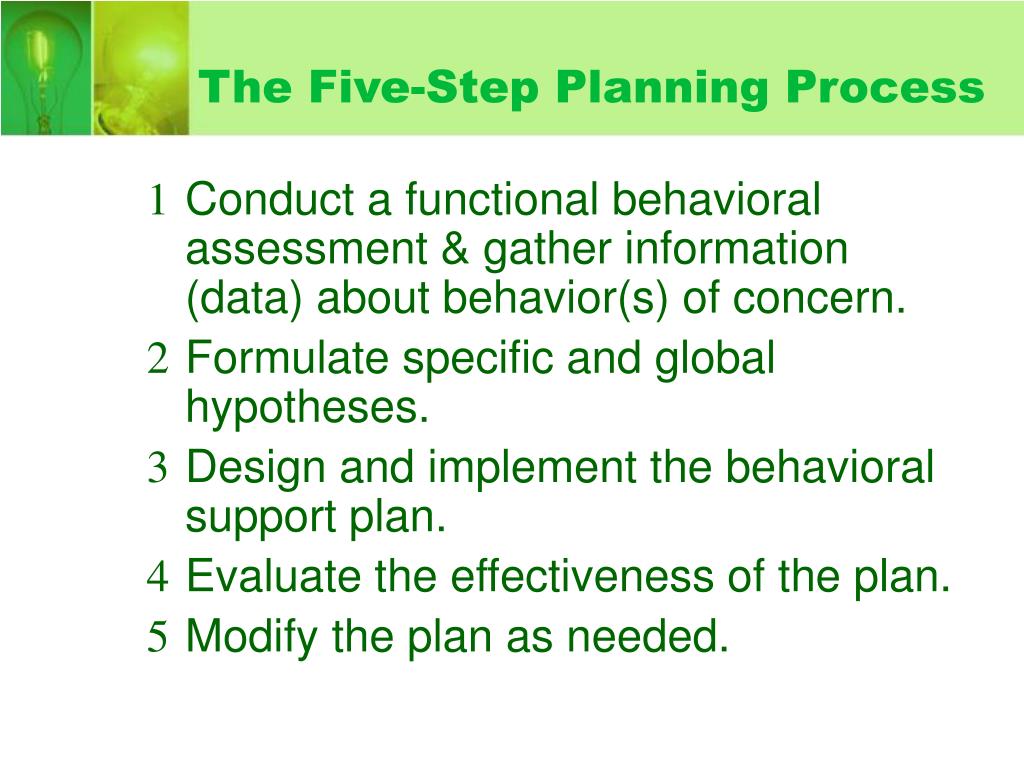 The Five-Step Planning Process

1 Conduct a functional behavioral assessment & gather information (data) about behavior(s) of concern.

2 Formulate specific and global hypotheses.

3 Design and implement the behavioral support plan.

4 Evaluate the effectiveness of the plan.

5 Modify the plan as needed.